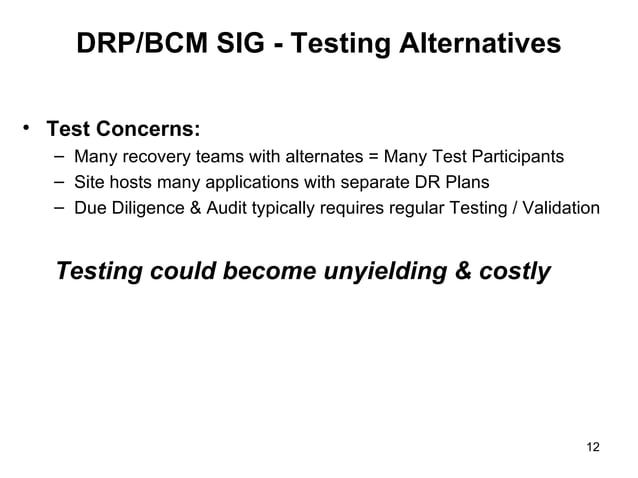 DRP/BCM SIG - Testing Alternatives

• Test Concerns:
– Many recovery teams with alternates = Many Test Participants
– Site hosts many applications with separate DR Plans
– Due Diligence & Audit typically requires regular Testing / Validation

Testing could become unyielding & costly

12